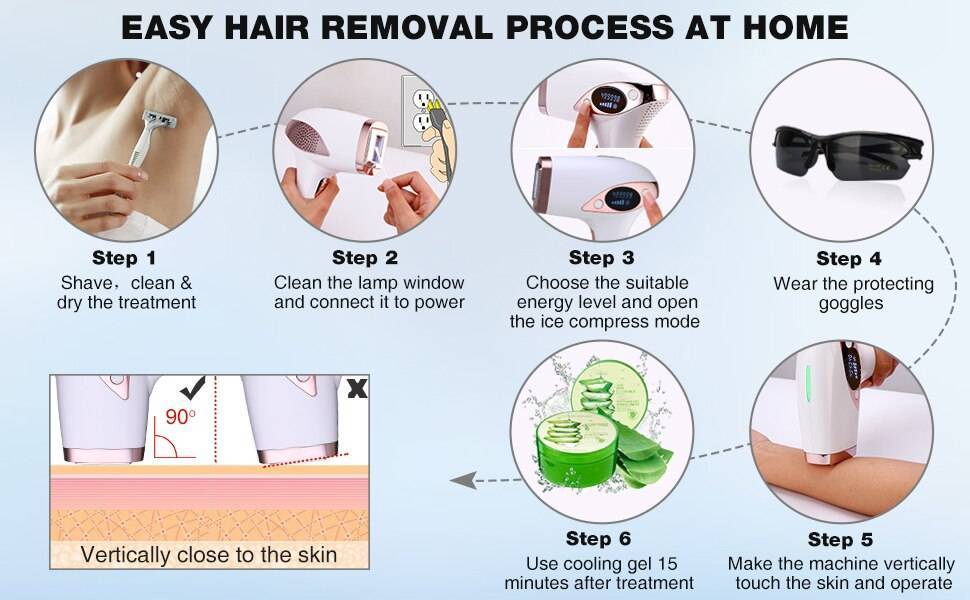 EASY HAIR REMOVAL PROCESS AT HOME

Step 1
Shave，clean & dry the treatment

Step 2
Clean the lamp window and connect it to power

Step 3
Choose the suitable energy level and open the ice compress mode

Step 4
Wear the protecting goggles

90°

Vertically close to the skin

Step 6
Use cooling gel 15 minutes after treatment

Step 5
Make the machine vertically touch the skin and operate